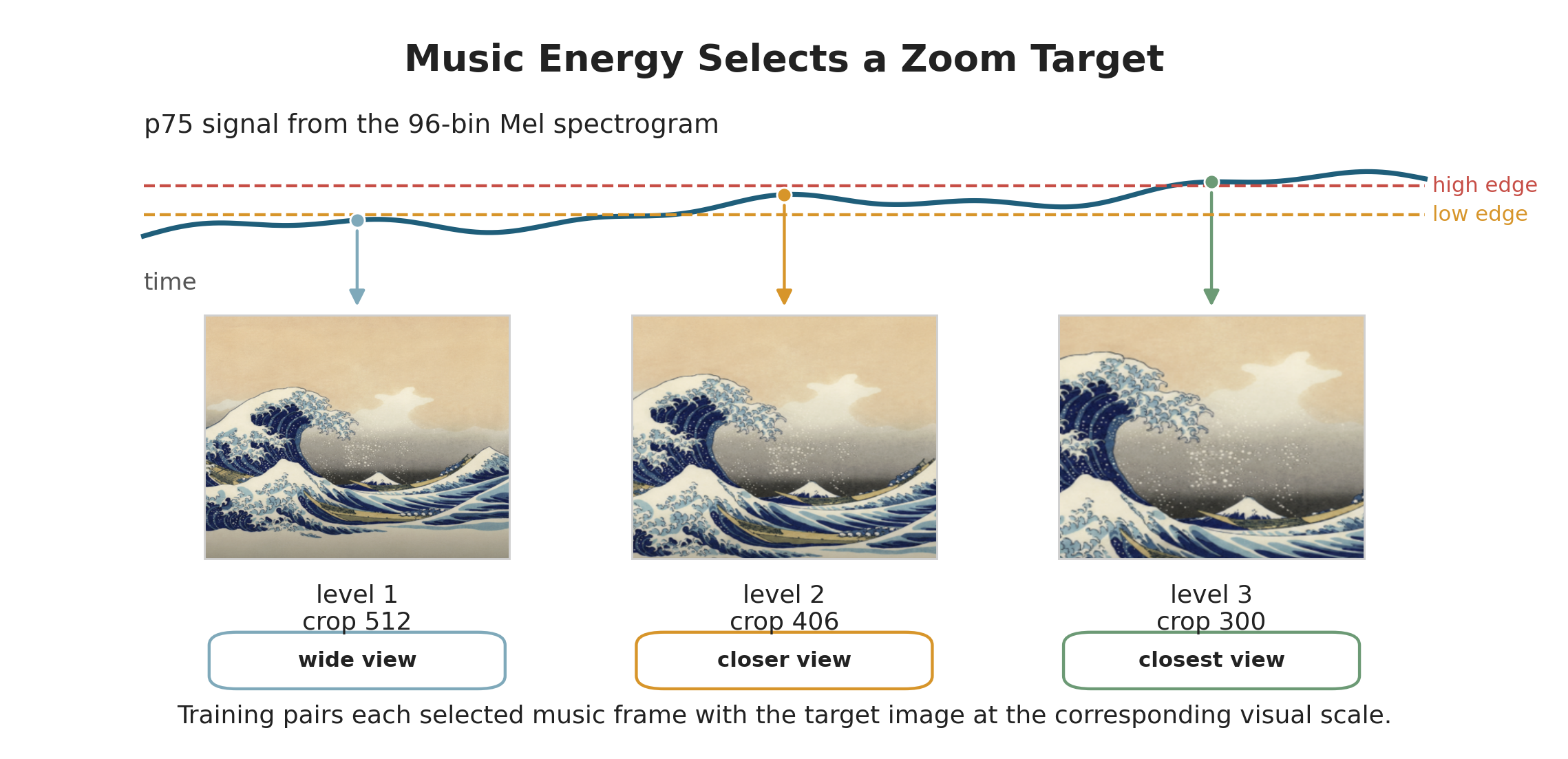 Music Energy Selects a Zoom Target

p75 signal from the 96-bin Mel spectrogram

high edge

low edge

time

level 1
crop 512

wide view

level 2
crop 406

closer view

level 3
crop 300

closest view

Training pairs each selected music frame with the target image at the corresponding visual scale.